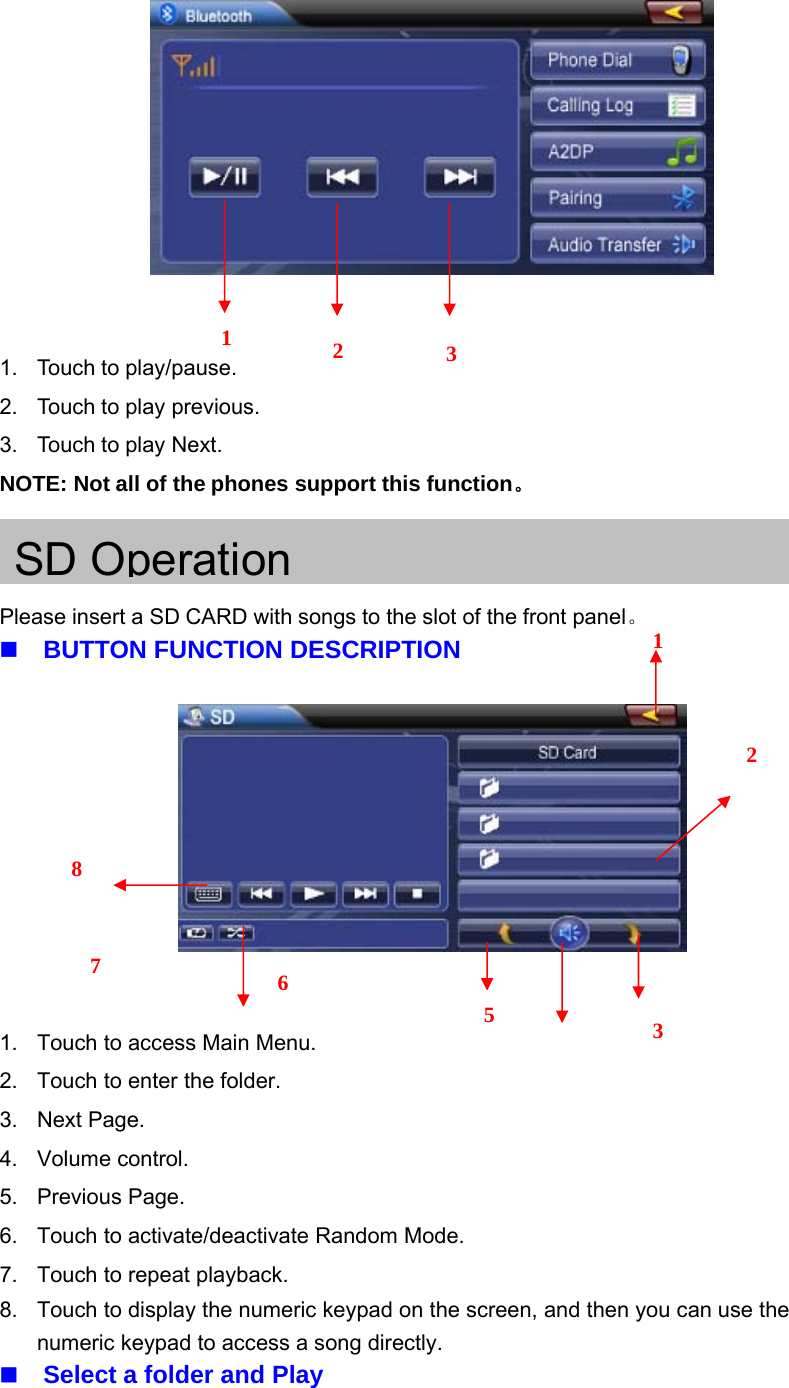 Bluetooth

Phone Dial

Calling Log

A2DP

Pairing

Audio Transfer

1 2 3

1. Touch to play/pause.
2. Touch to play previous.
3. Touch to play Next.

NOTE: Not all of the phones support this function。

SD Operation

Please insert a SD CARD with songs to the slot of the front panel。

■ BUTTON FUNCTION DESCRIPTION

1

SD

SD Card

2

8

7 6 5 3

1. Touch to access Main Menu.
2. Touch to enter the folder.
3. Next Page.
4. Volume control.
5. Previous Page.
6. Touch to activate/deactivate Random Mode.
7. Touch to repeat playback.
8. Touch to display the numeric keypad on the screen, and then you can use the numeric keypad to access a song directly.

■ Select a folder and Play